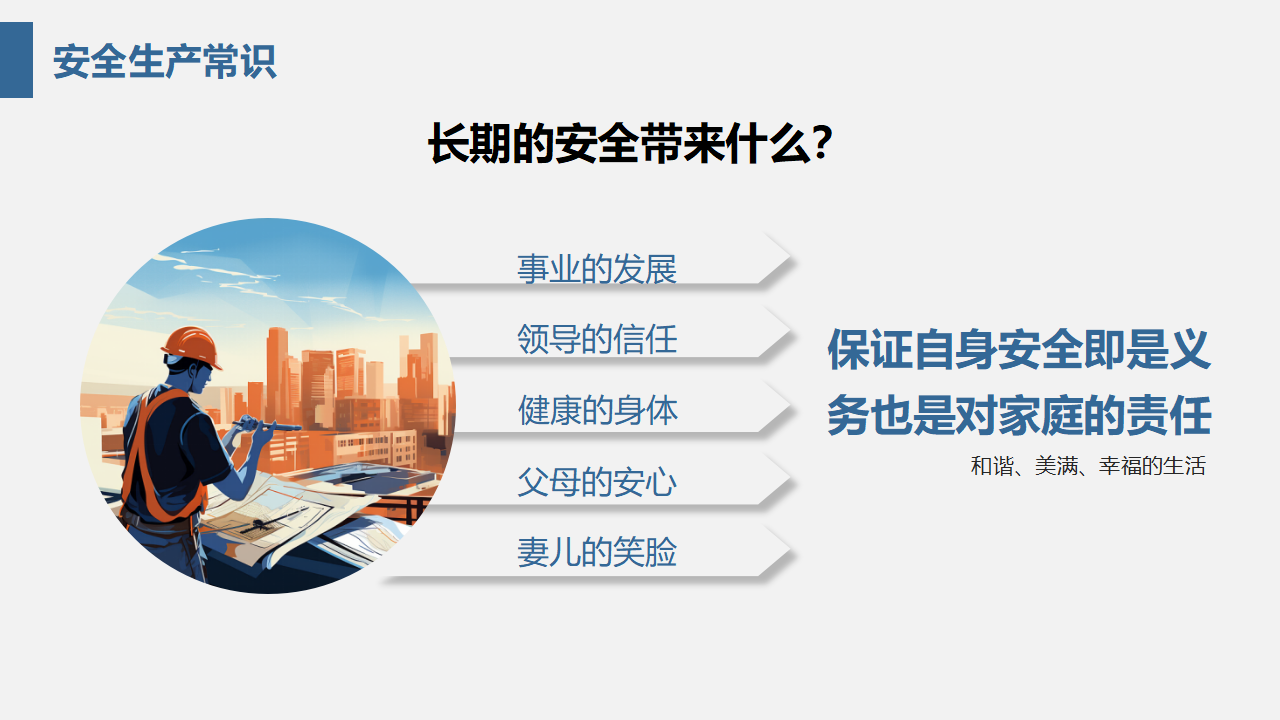 安全生产常识

长期的安全带来什么？

事业的发展

领导的信任

健康的身体

父母的安心

妻儿的笑脸

保证自身安全即是义务也是对家庭的责任

和谐、美满、幸福的生活